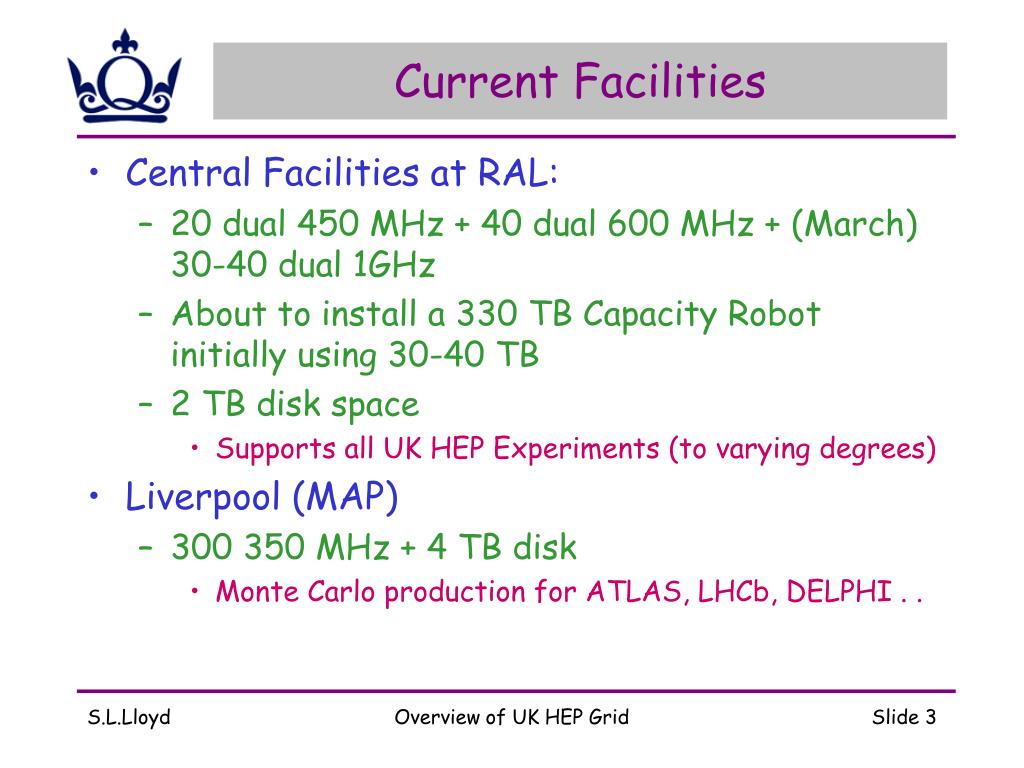 Current Facilities

• Central Facilities at RAL:
 – 20 dual 450 MHz + 40 dual 600 MHz + (March) 30-40 dual 1GHz
 – About to install a 330 TB Capacity Robot initially using 30-40 TB
 – 2 TB disk space
  • Supports all UK HEP Experiments (to varying degrees)
• Liverpool (MAP)
 – 300 350 MHz + 4 TB disk
  • Monte Carlo production for ATLAS, LHCb, DELPHI . .

S.L.Lloyd

Overview of UK HEP Grid

Slide 3